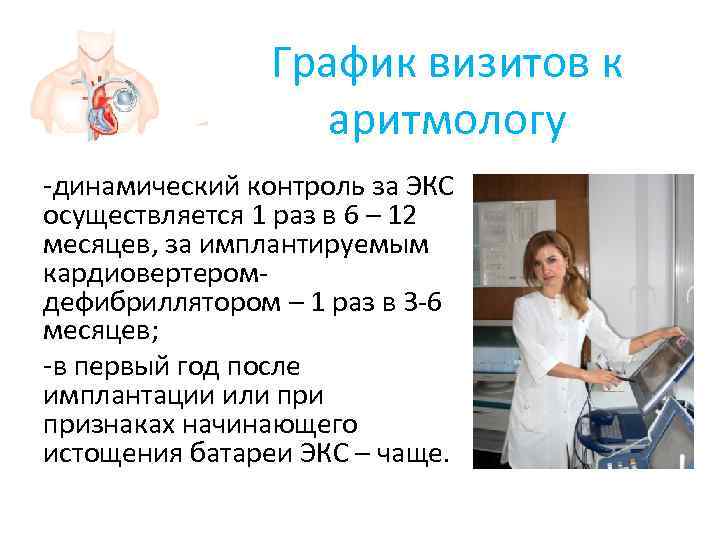 График визитов к аритмологу

-динамический контроль за ЭКС осуществляется 1 раз в 6 – 12 месяцев, за имплантируемым кардиовертером-дефибриллятором – 1 раз в 3-6 месяцев;

-в первый год после имплантации или при признаках начинающего истощения батареи ЭКС – чаще.